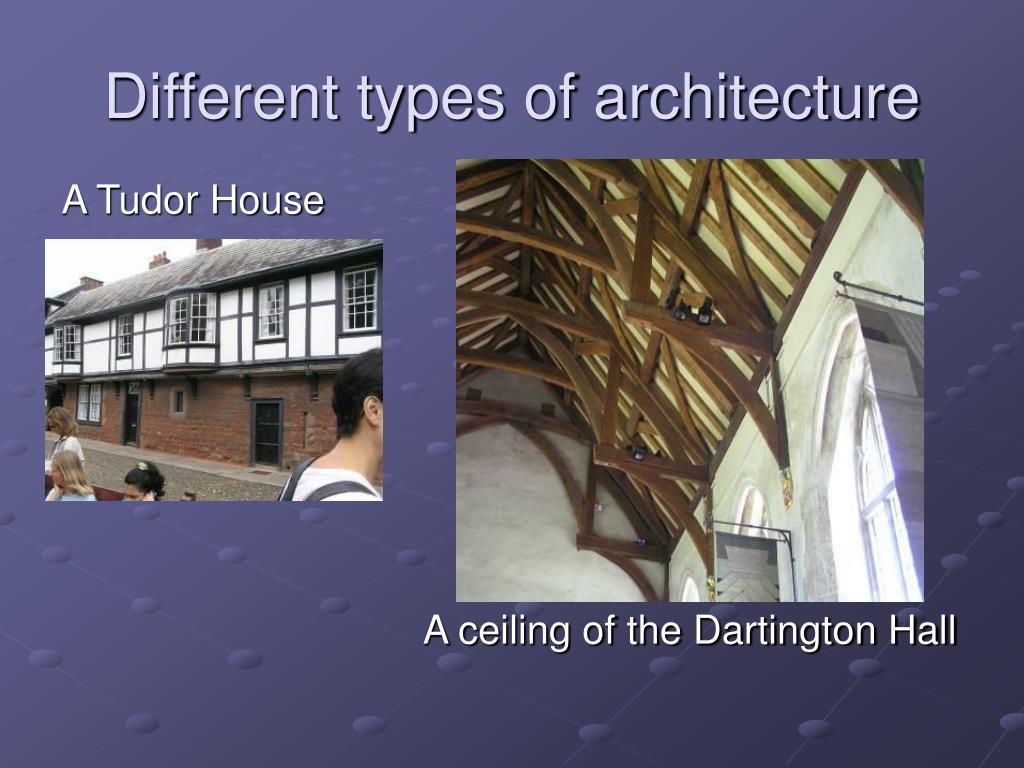 Different types of architecture

A Tudor House

A ceiling of the Dartington Hall